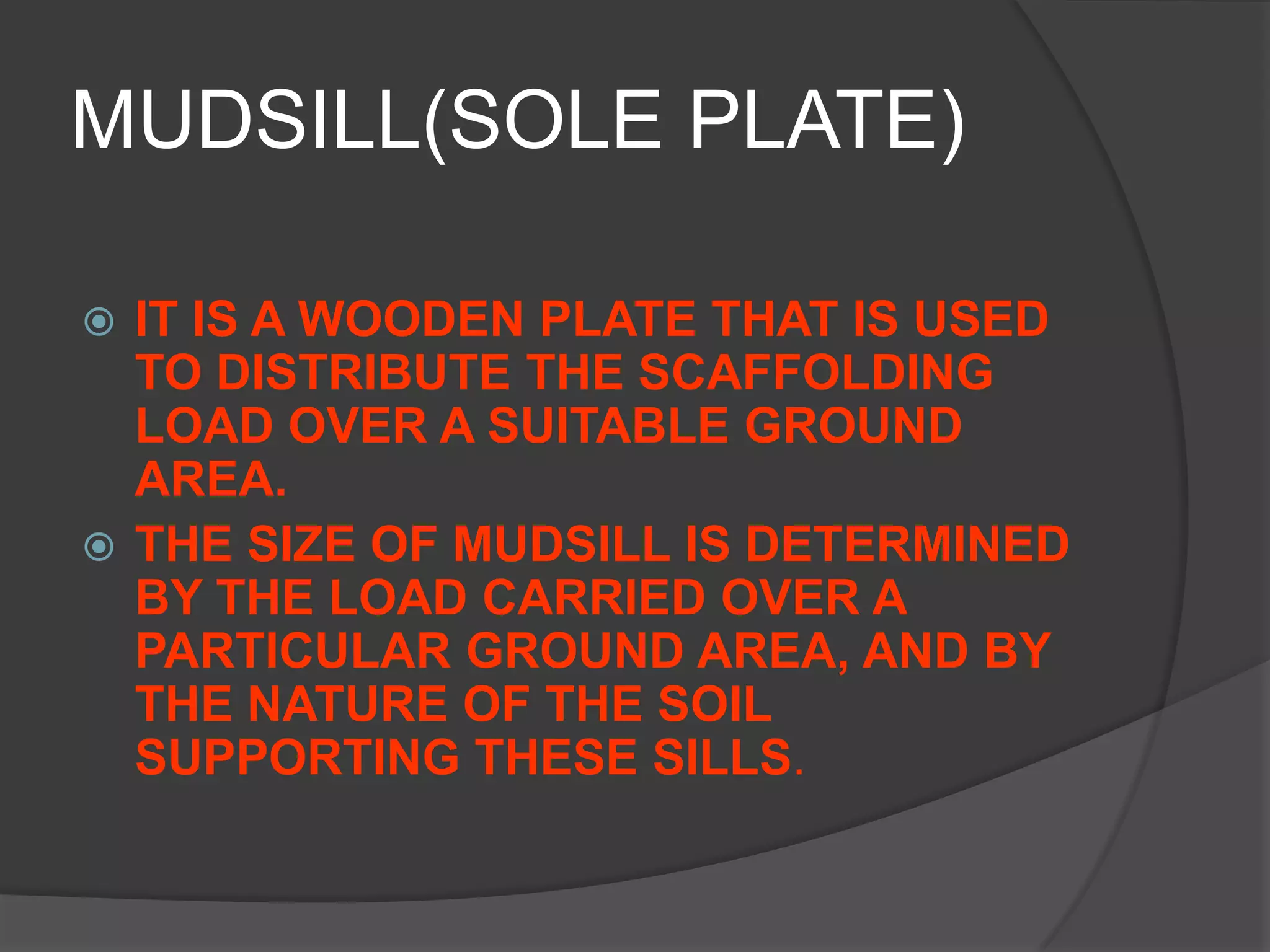 MUDSILL(SOLE PLATE)

IT IS A WOODEN PLATE THAT IS USED TO DISTRIBUTE THE SCAFFOLDING LOAD OVER A SUITABLE GROUND AREA.

THE SIZE OF MUDSILL IS DETERMINED BY THE LOAD CARRIED OVER A PARTICULAR GROUND AREA, AND BY THE NATURE OF THE SOIL SUPPORTING THESE SILLS.